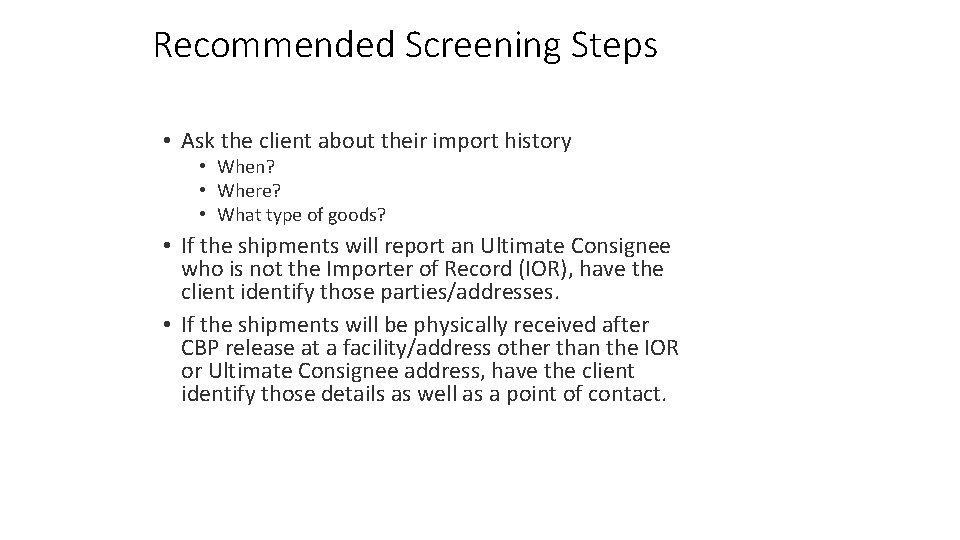 Recommended Screening Steps

• Ask the client about their import history
  • When?
  • Where?
  • What type of goods?
• If the shipments will report an Ultimate Consignee who is not the Importer of Record (IOR), have the client identify those parties/addresses.
• If the shipments will be physically received after CBP release at a facility/address other than the IOR or Ultimate Consignee address, have the client identify those details as well as a point of contact.